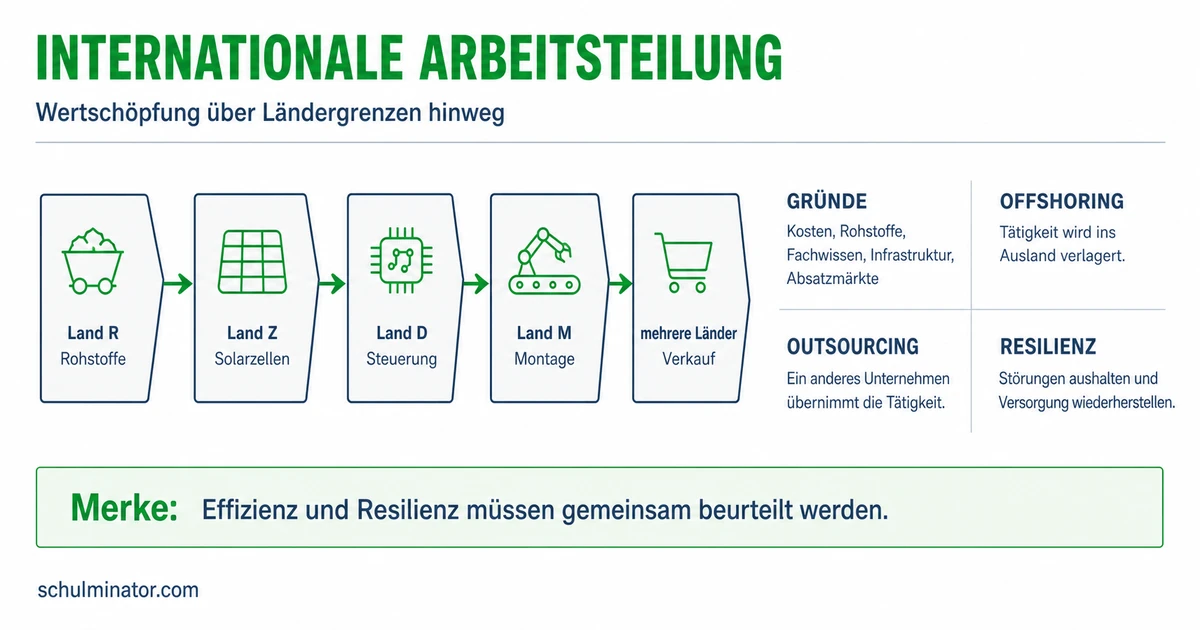 INTERNATIONALE ARBEITSTEILUNG

Wertschöpfung über Ländergrenzen hinweg

Land R
Rohstoffe

Land Z
Solarzellen

Land D
Steuerung

Land M
Montage

mehrere Länder
Verkauf

GRÜNDE
Kosten, Rohstoffe, Fachwissen, Infrastruktur, Absatzmärkte

OFFSHORING
Tätigkeit wird ins Ausland verlagert.

OUTSOURCING
Ein anderes Unternehmen übernimmt die Tätigkeit.

RESILIENZ
Störungen aushalten und Versorgung wiederherstellen.

Merke: Effizienz und Resilienz müssen gemeinsam beurteilt werden.

schulminator.com